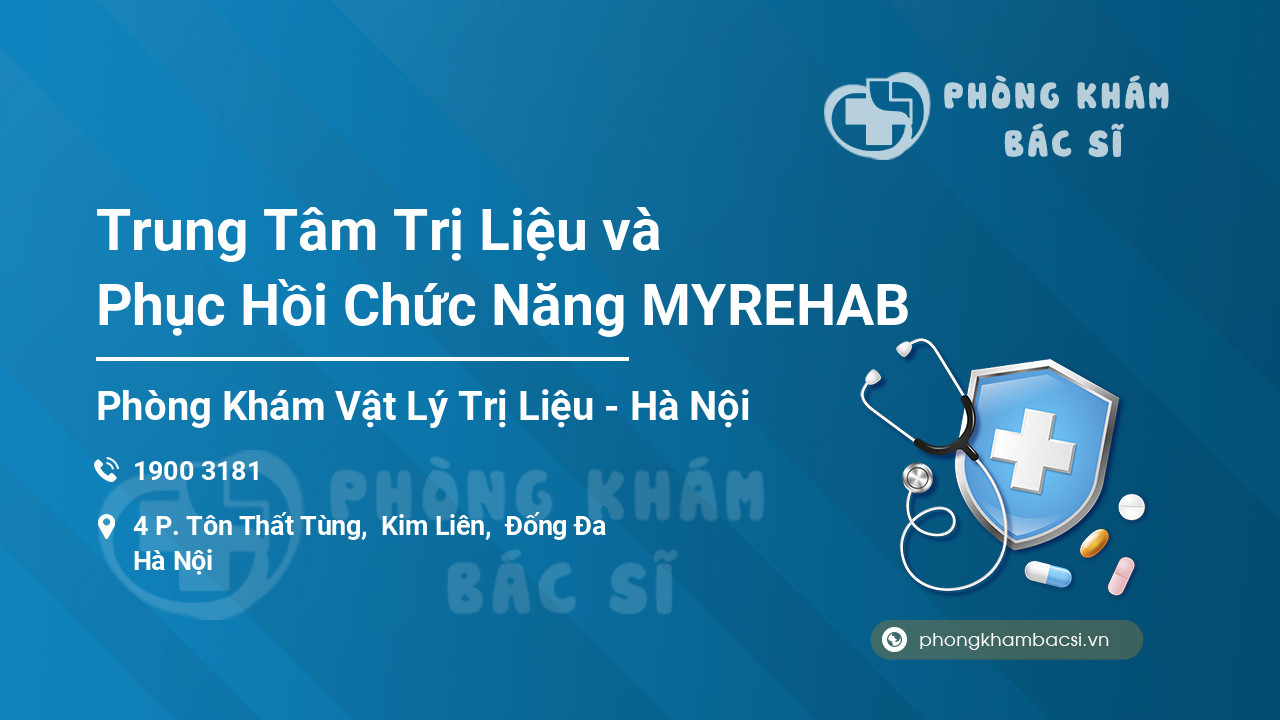 PHÒNG KHÁM
BÁC SĨ

Trung Tâm Trị Liệu và Phục Hồi Chức Năng MYREHAB

Phòng Khám Vật Lý Trị Liệu - Hà Nội

1900 3181

4 P. Tôn Thất Tùng, Kim Liên, Đống Đa
Hà Nội

PHÒNG KHÁM
BÁC SĨ

phongkhambacsi.vn